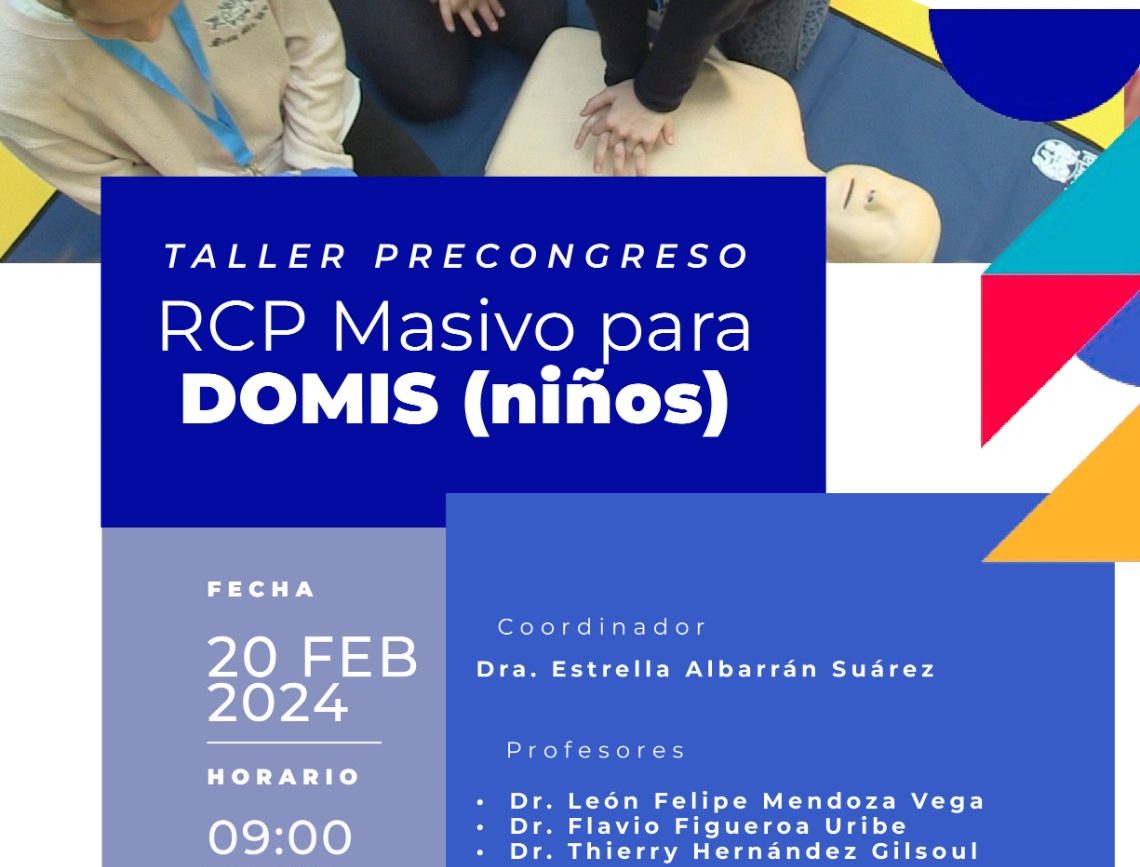 TALLER PRECONGRESO
RCP Masivo para
DOMIS (niños)

FECHA
20 FEB
2024

HORARIO
09:00

Coordinador
Dra. Estrella Albarrán Suárez

Profesores
• Dr. León Felipe Mendoza Vega
• Dr. Flavio Figueroa Uribe
• Dr. Thierry Hernández Gilsoul